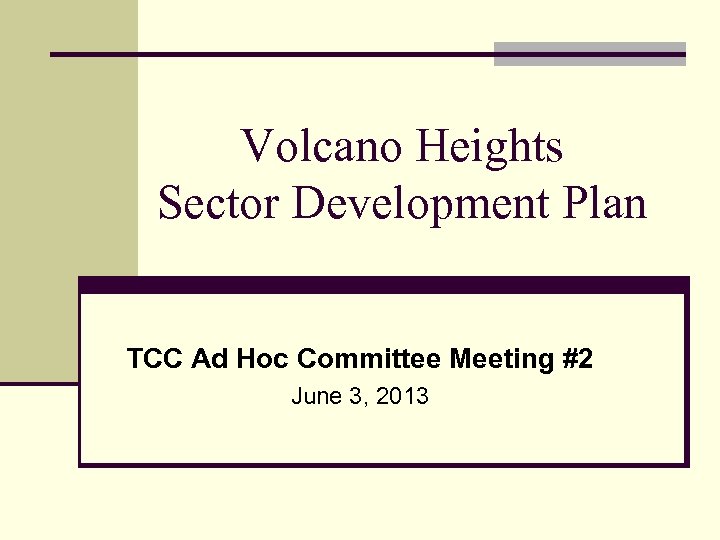 Volcano Heights
Sector Development Plan

TCC Ad Hoc Committee Meeting #2
June 3, 2013